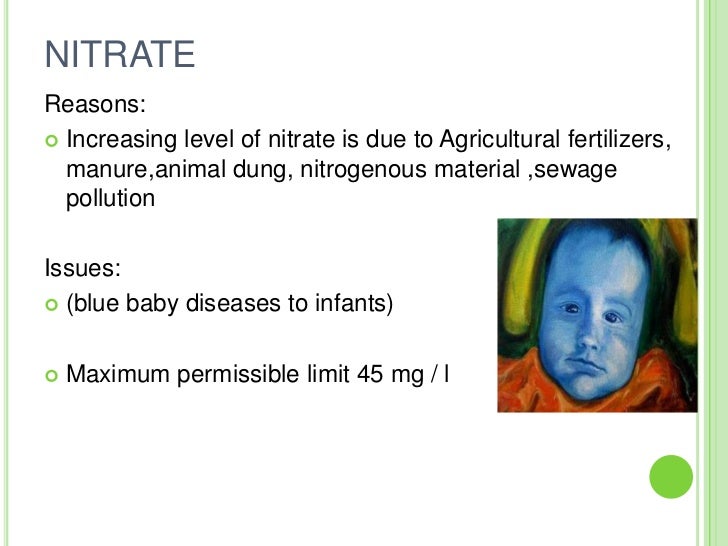 NITRATE

Reasons:

Increasing level of nitrate is due to Agricultural fertilizers, manure,animal dung, nitrogenous material ,sewage pollution

Issues:

(blue baby diseases to infants)

Maximum permissible limit 45 mg / l